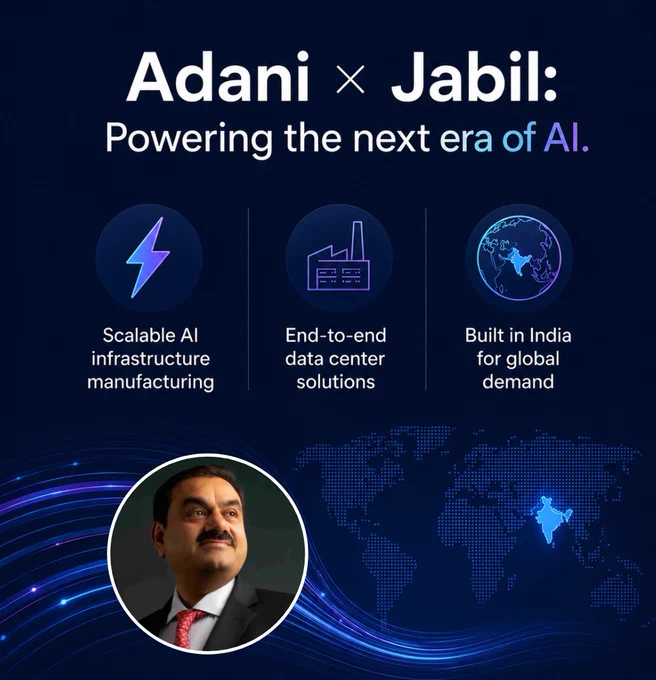 Adani × Jabil:
Powering the next era of AI.

Scalable AI infrastructure manufacturing

End-to-end data center solutions

Built in India for global demand